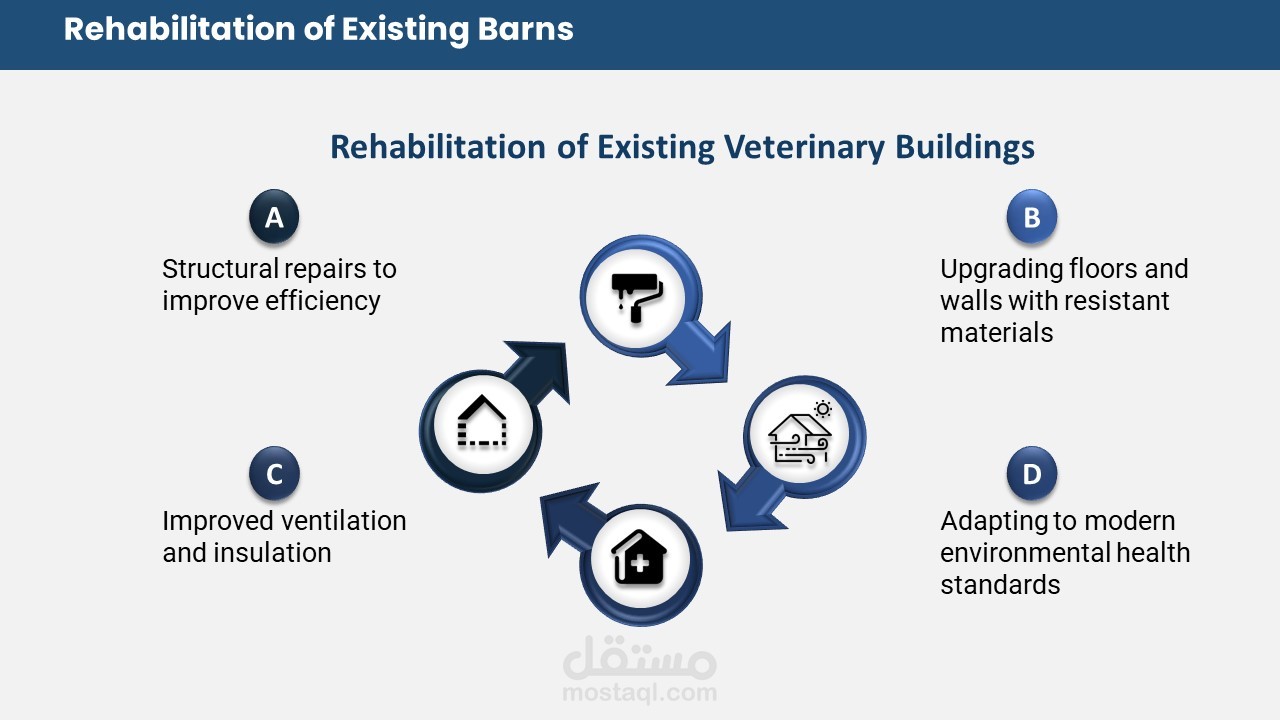 Rehabilitation of Existing Barns

Rehabilitation of Existing Veterinary Buildings

A

Structural repairs to improve efficiency

B

Upgrading floors and walls with resistant materials

C

Improved ventilation and insulation

D

Adapting to modern environmental health standards

مستقل
mostaql.com